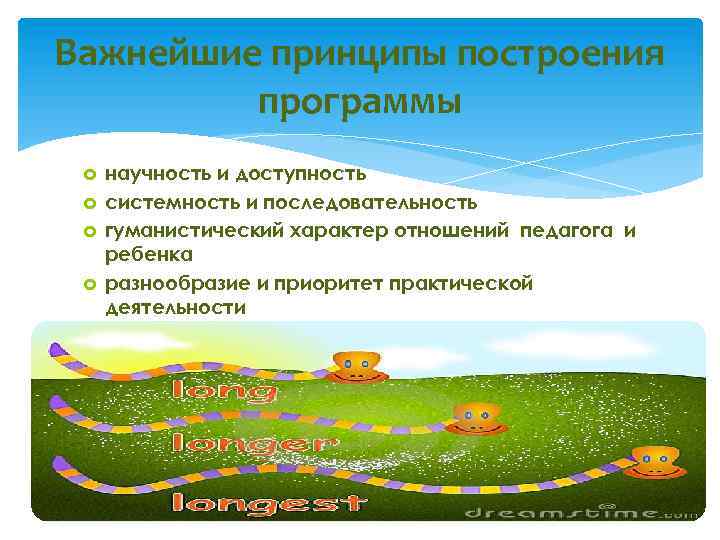 Важнейшие принципы построения программы

научность и доступность
системность и последовательность
гуманистический характер отношений педагога и ребенка
разнообразие и приоритет практической деятельности

long
longer
longest

dreamstime.com